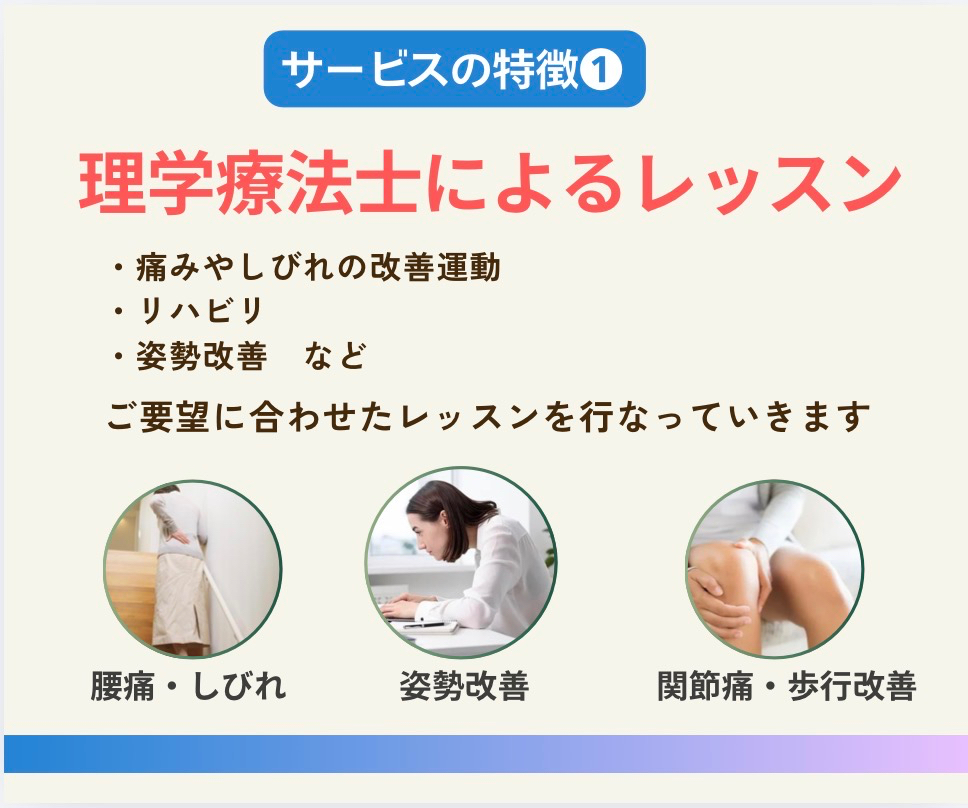 サービスの特徴❶

理学療法士によるレッスン

・痛みやしびれの改善運動
・リハビリ
・姿勢改善　など

ご要望に合わせたレッスンを行なっていきます

腰痛・しびれ

姿勢改善

関節痛・歩行改善